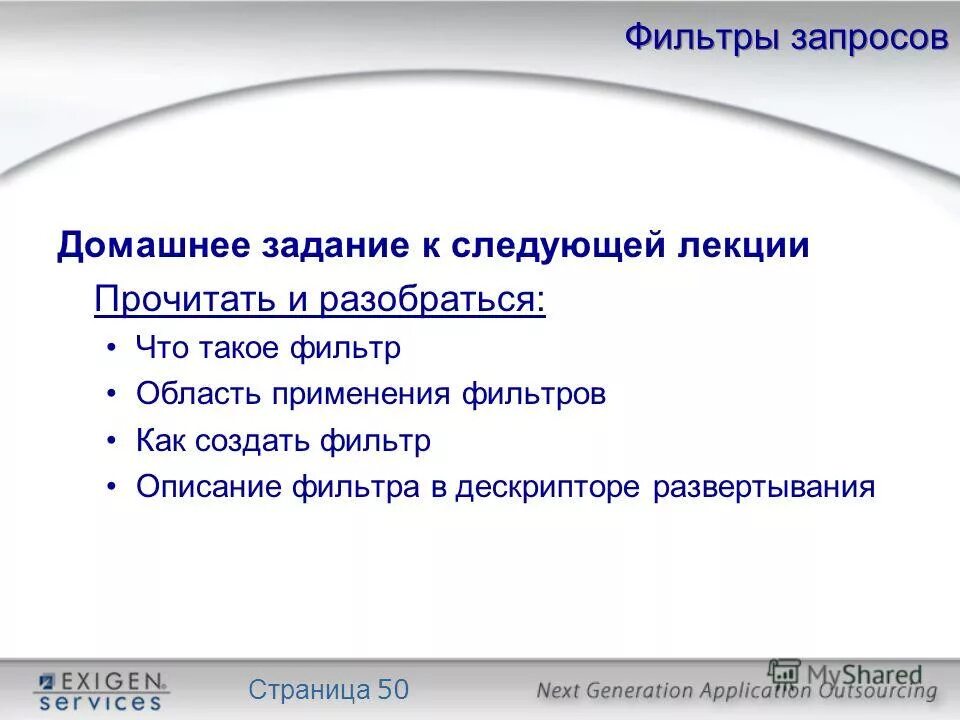 Фильтры запросов

Домашнее задание к следующей лекции

Прочитать и разобраться:

• Что такое фильтр
• Область применения фильтров
• Как создать фильтр
• Описание фильтра в дескрипторе развертывания

EXIGEN services

Страница 50

MyShared

Next Generation Application Outsourcing